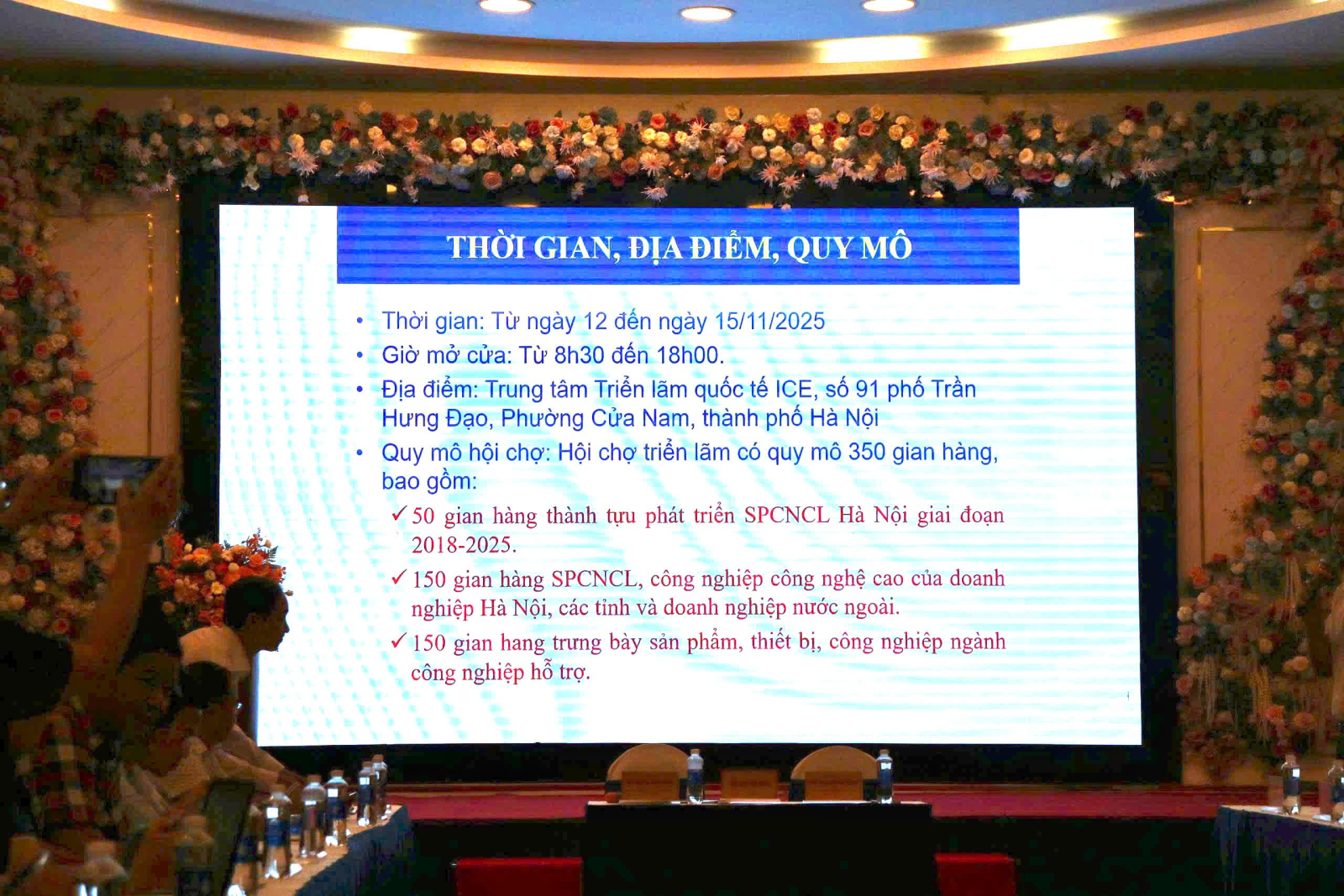 THỜI GIAN, ĐỊA ĐIỂM, QUY MÔ

• Thời gian: Từ ngày 12 đến ngày 15/11/2025
• Giờ mở cửa: Từ 8h30 đến 18h00.
• Địa điểm: Trung tâm Triển lãm quốc tế ICE, số 91 phố Trần Hưng Đạo, Phường Cửa Nam, thành phố Hà Nội
• Quy mô hội chợ: Hội chợ triển lãm có quy mô 350 gian hàng, bao gồm:
✓ 50 gian hàng thành tựu phát triển SPCNCL Hà Nội giai đoạn 2018-2025.
✓ 150 gian hàng SPCNCL, công nghiệp công nghệ cao của doanh nghiệp Hà Nội, các tỉnh và doanh nghiệp nước ngoài.
✓ 150 gian hang trưng bày sản phẩm, thiết bị, công nghiệp ngành công nghiệp hỗ trợ.